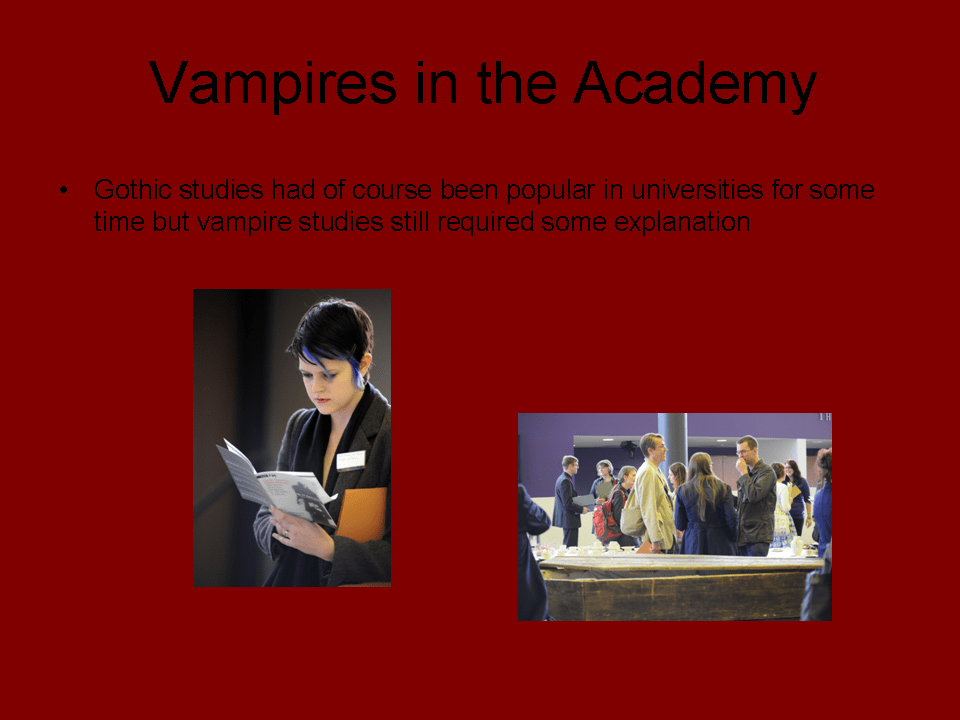 Vampires in the Academy

• Gothic studies had of course been popular in universities for some time but vampire studies still required some explanation